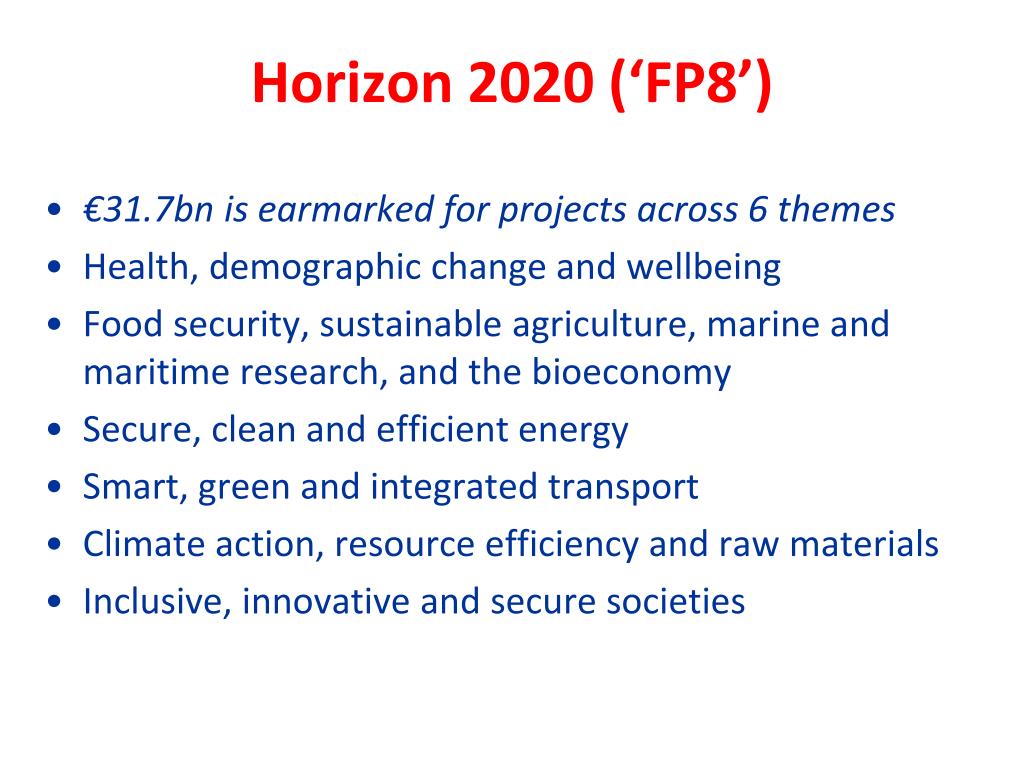 Horizon 2020 (‘FP8’)

• €31.7bn is earmarked for projects across 6 themes
• Health, demographic change and wellbeing
• Food security, sustainable agriculture, marine and maritime research, and the bioeconomy
• Secure, clean and efficient energy
• Smart, green and integrated transport
• Climate action, resource efficiency and raw materials
• Inclusive, innovative and secure societies